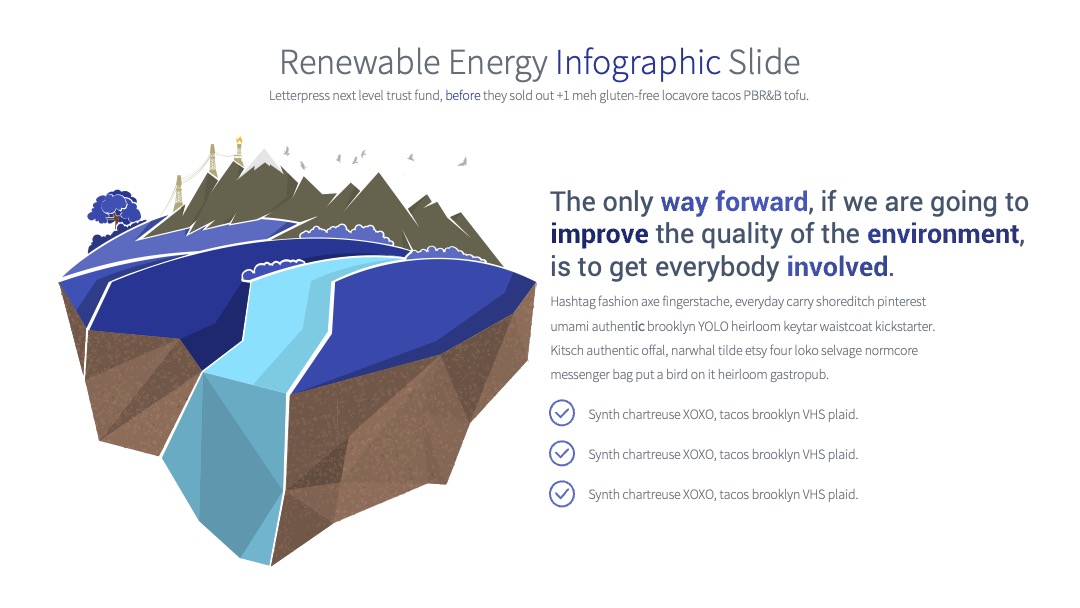 Renewable Energy Infographic Slide

Letterpress next level trust fund, before they sold out +1 meh gluten-free locavore tacos PBR&B tofu.

The only way forward, if we are going to improve the quality of the environment, is to get everybody involved.

Hashtag fashion axe fingerstache, everyday carry shoreditch pinterest umami authentic brooklyn YOLO heirloom keytar waistcoat kickstarter. Kitsch authentic offal, narwhal tilde etsy four loko selvage normcore messenger bag put a bird on it heirloom gastropub.

Synth chartreuse XOXO, tacos brooklyn VHS plaid.

Synth chartreuse XOXO, tacos brooklyn VHS plaid.

Synth chartreuse XOXO, tacos brooklyn VHS plaid.